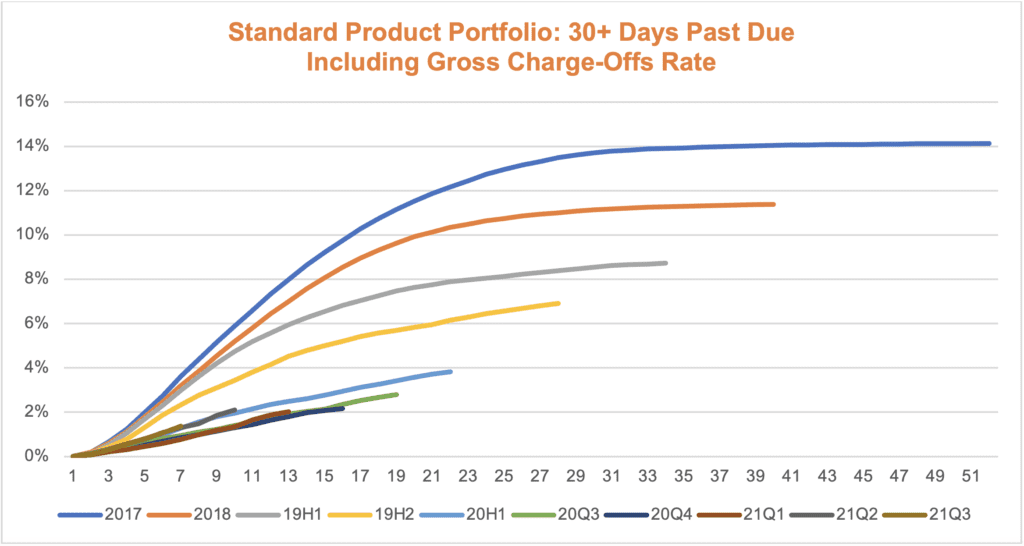 Standard Product Portfolio: 30+ Days Past Due
Including Gross Charge-Offs Rate

16%
14%
12%
10%
8%
6%
4%
2%
0%

1 3 5 7 9 11 13 15 17 19 21 23 25 27 29 31 33 35 37 39 41 43 45 47 49 51

2017 2018 19H1 19H2 20H1 20Q3 20Q4 21Q1 21Q2 21Q3